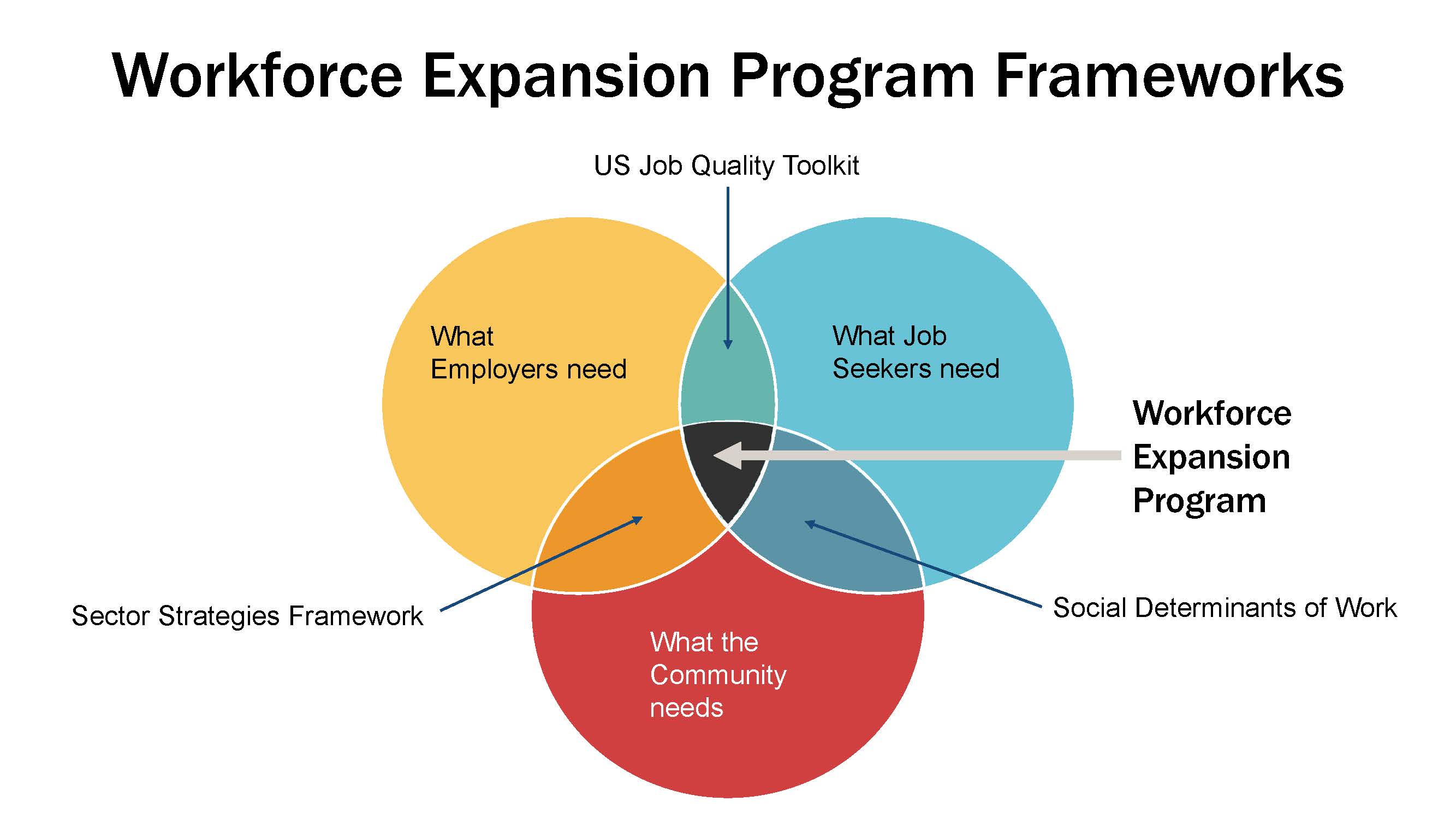 Workforce Expansion Program Frameworks

US Job Quality Toolkit

What Employers need

What Job Seekers need

Workforce Expansion Program

Sector Strategies Framework

Social Determinants of Work

What the Community needs